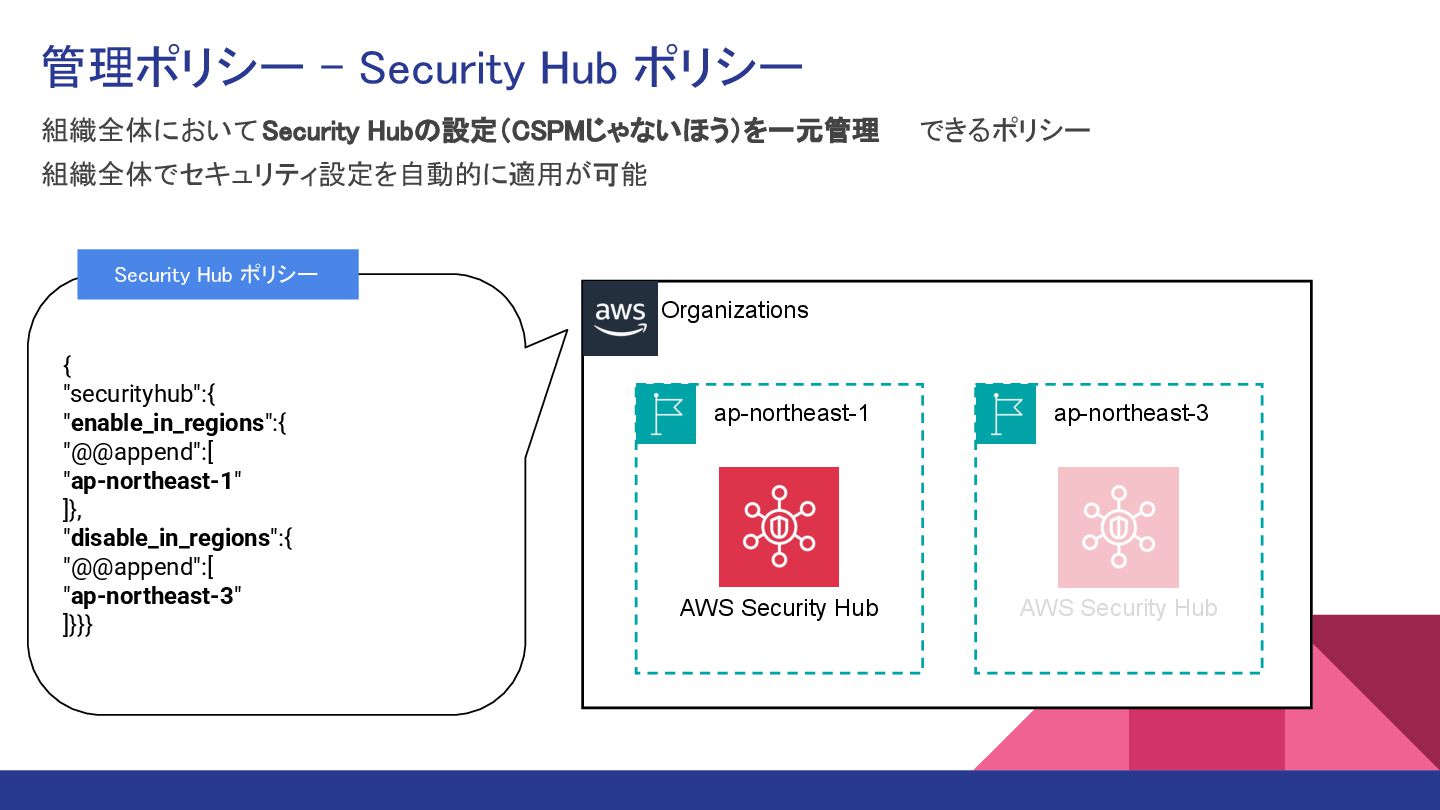 管理ポリシー - Security Hub ポリシー

組織全体においてSecurity Hubの設定(CSPMじゃないほう)を一元管理 できるポリシー
組織全体でセキュリティ設定を自動的に適用が可能

Security Hub ポリシー

{
"securityhub":{
"enable_in_regions":{
"@@append":[
"ap-northeast-1"
]},
"disable_in_regions":{
"@@append":[
"ap-northeast-3"
]}}}

aws Organizations

ap-northeast-1

AWS Security Hub

ap-northeast-3

AWS Security Hub